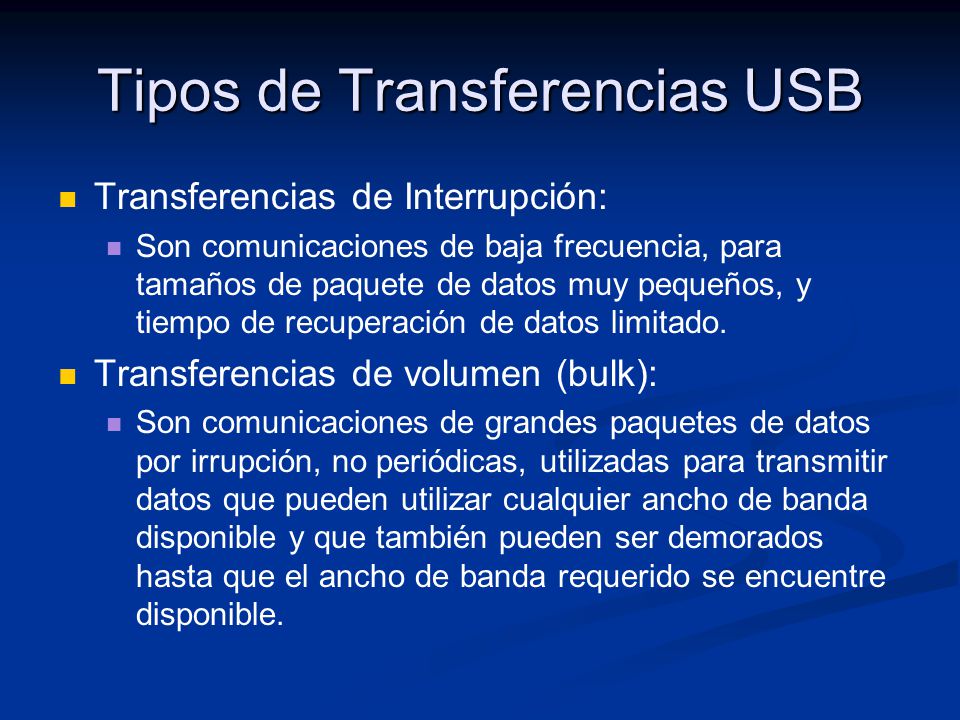 Tipos de Transferencias USB

Transferencias de Interrupción:

Son comunicaciones de baja frecuencia, para tamaños de paquete de datos muy pequeños, y tiempo de recuperación de datos limitado.

Transferencias de volumen (bulk):

Son comunicaciones de grandes paquetes de datos por irrupción, no periódicas, utilizadas para transmitir datos que pueden utilizar cualquier ancho de banda disponible y que también pueden ser demorados hasta que el ancho de banda requerido se encuentre disponible.